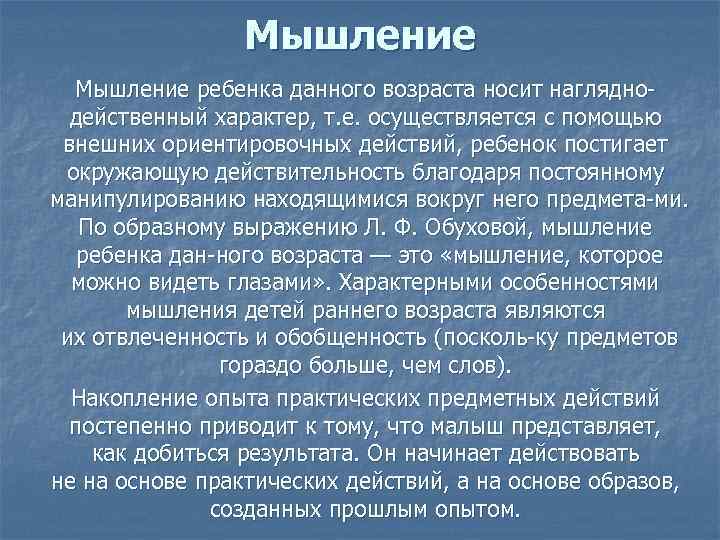 Мышление

Мышление ребенка данного возраста носит наглядно-действенный характер, т.е. осуществляется с помощью внешних ориентировочных действий, ребенок постигает окружающую действительность благодаря постоянному манипулированию находящимися вокруг него предмета-ми. По образному выражению Л. Ф. Обуховой, мышление ребенка дан-ного возраста — это «мышление, которое можно видеть глазами». Характерными особенностями мышления детей раннего возраста являются их отвлеченность и обобщенность (посколь-ку предметов гораздо больше, чем слов).

Накопление опыта практических предметных действий постепенно приводит к тому, что малыш представляет, как добиться результата. Он начинает действовать не на основе практических действий, а на основе образов, созданных прошлым опытом.